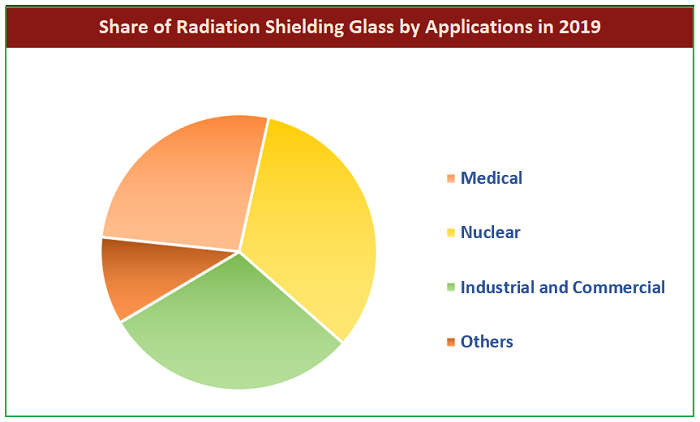 Share of Radiation Shielding Glass by Applications in 2019

Medical

Nuclear

Industrial and Commercial

Others